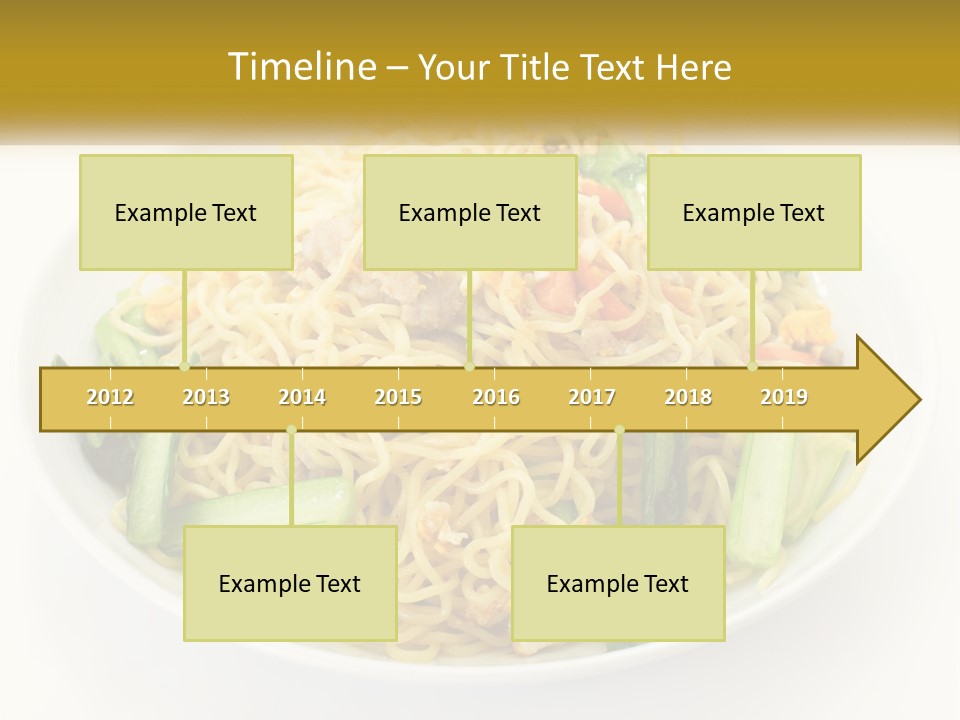 Timeline – Your Title Text Here

Example Text

Example Text

Example Text

2012 2013 2014 2015 2016 2017 2018 2019

Example Text

Example Text